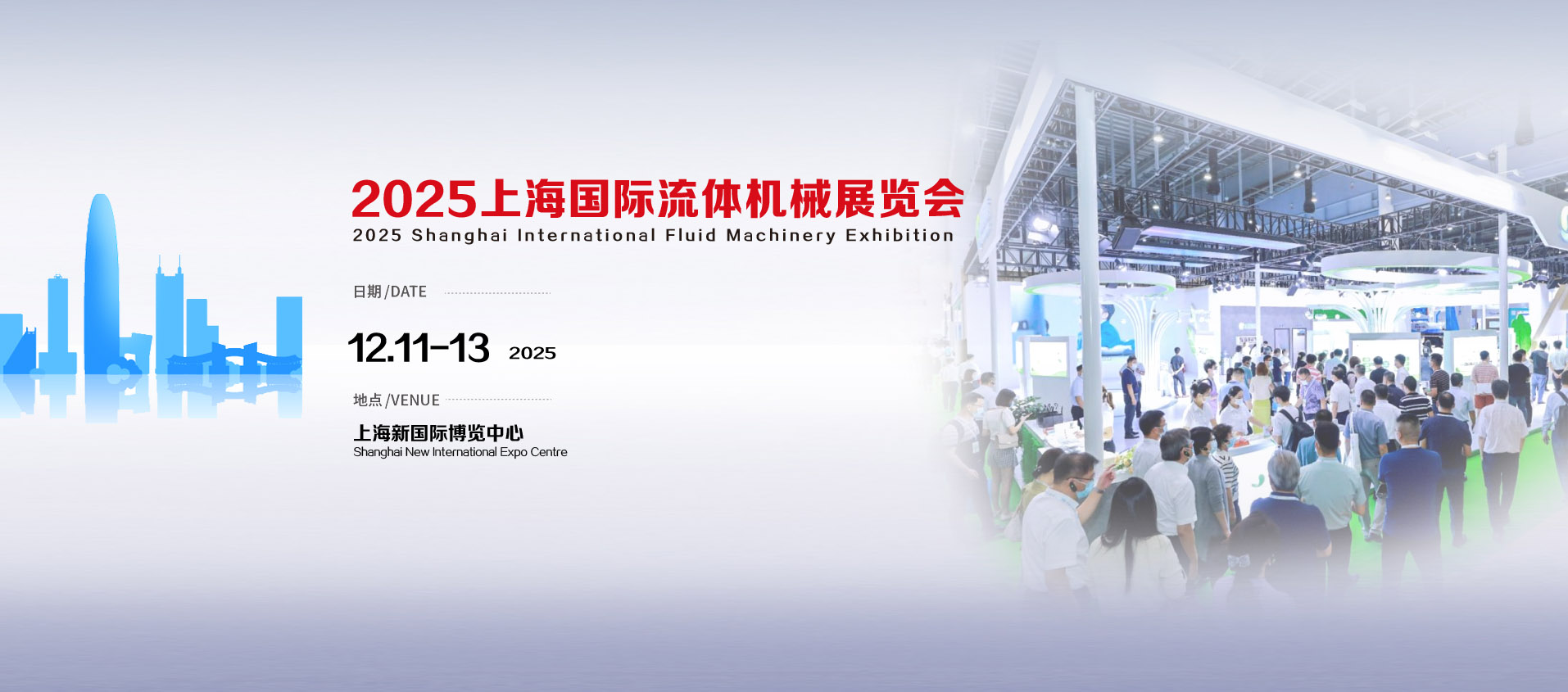 2025上海国际流体机械展览会
2025 Shanghai International Fluid Machinery Exhibition

日期/DATE

12.11-13 2025

地点/VENUE

上海新国际博览中心
Shanghai New International Expo Centre